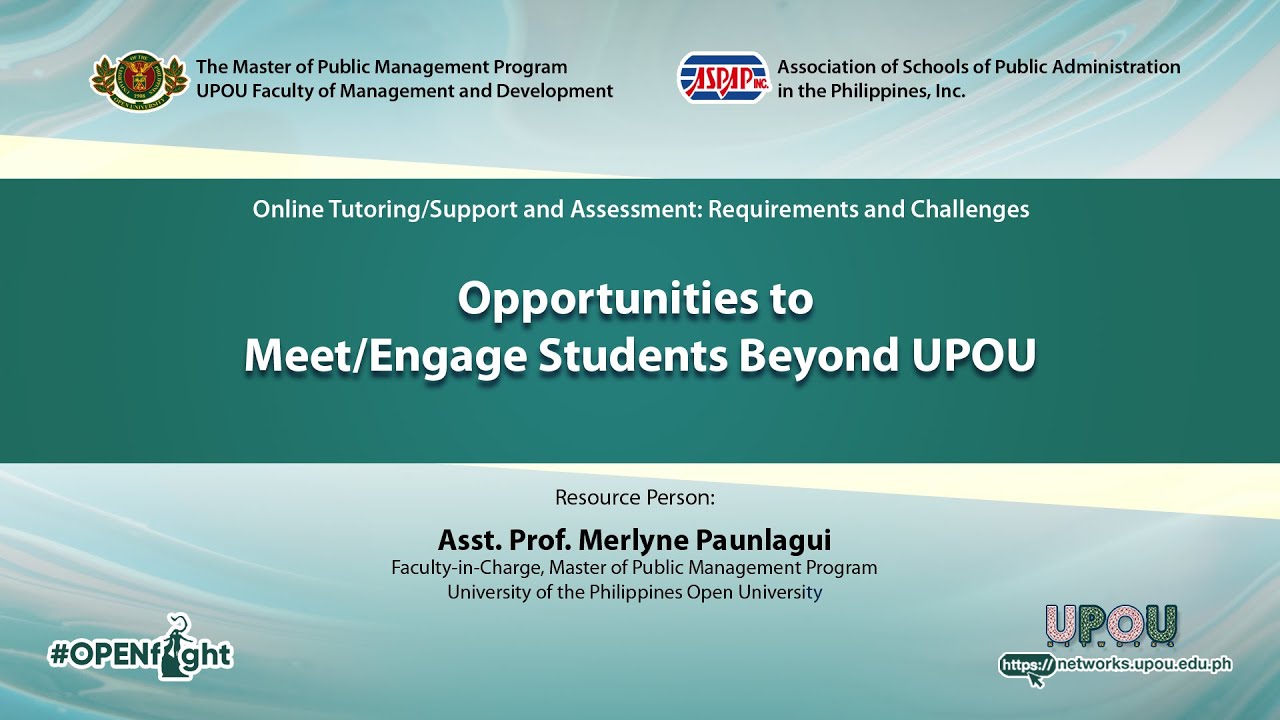 The Master of Public Management Program
UPOU Faculty of Management and Development

ASPAP INC.

Association of Schools of Public Administration in the Philippines, Inc.

Online Tutoring/Support and Assessment: Requirements and Challenges

Opportunities to
Meet/Engage Students Beyond UPOU

Resource Person:

Asst. Prof. Merlyne Paunlagui
Faculty-in-Charge, Master of Public Management Program
University of the Philippines Open University

#OPENfight

UPOU
https://networks.upou.edu.ph